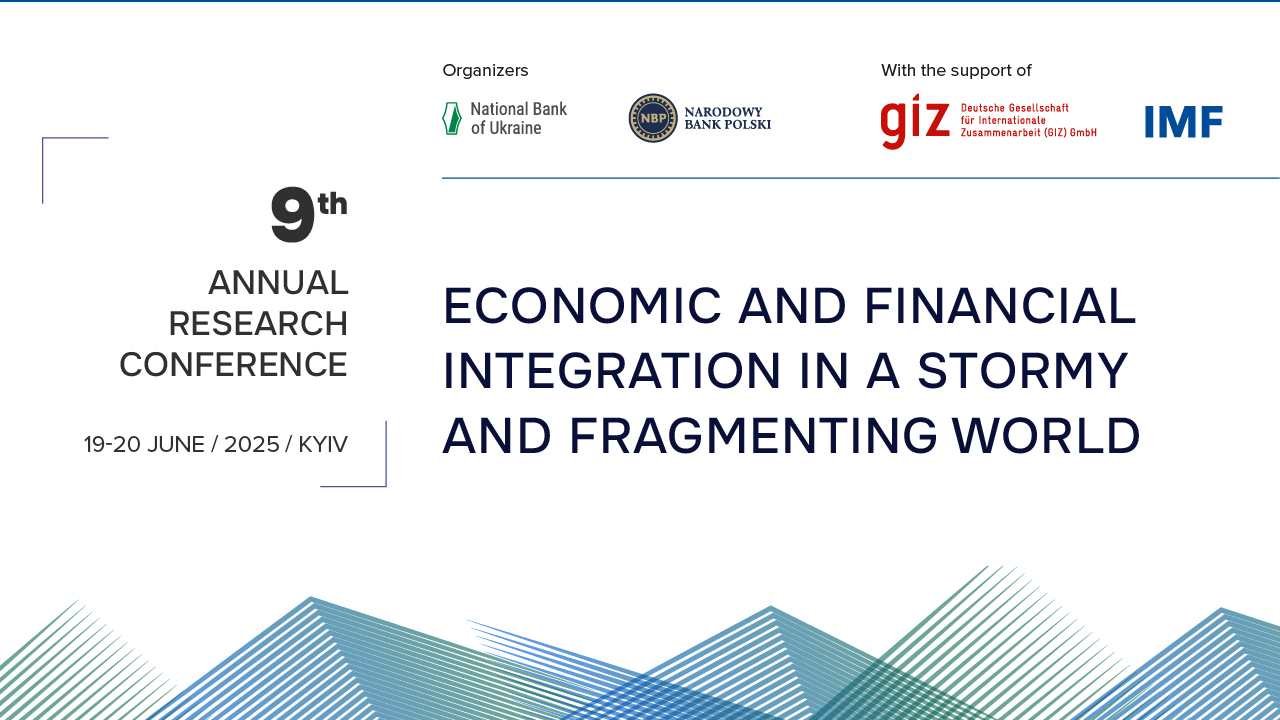 Organizers

National Bank of Ukraine

NBP NARODOWY BANK POLSKI

With the support of

giz Deutsche Gesellschaft für Internationale Zusammenarbeit (GIZ) GmbH

IMF

9th ANNUAL RESEARCH CONFERENCE

19-20 JUNE / 2025 / KYIV

ECONOMIC AND FINANCIAL INTEGRATION IN A STORMY AND FRAGMENTING WORLD